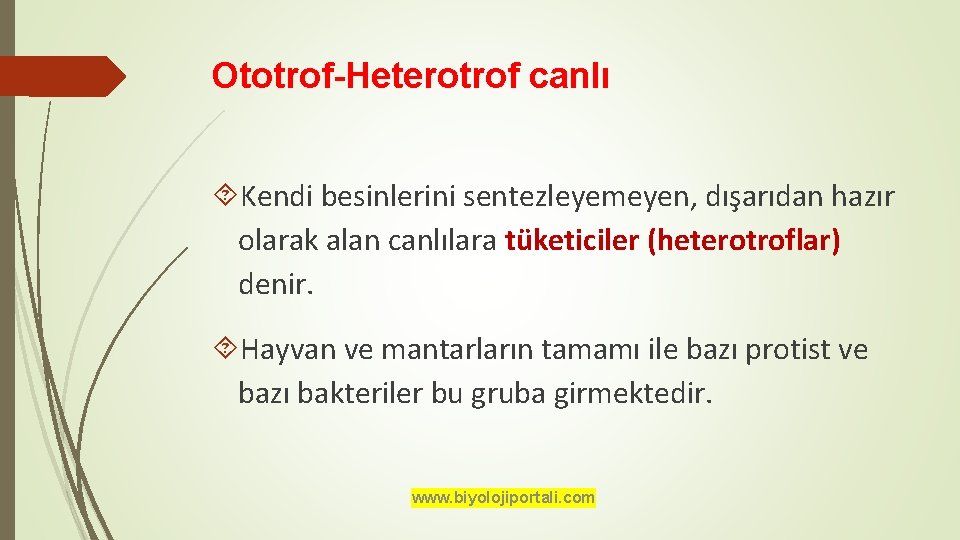 Ototrof-Heterotrof canlı

Kendi besinlerini sentezleyemeyen, dışarıdan hazır olarak alan canlılara tüketiciler (heterotroflar) denir.

Hayvan ve mantarların tamamı ile bazı protist ve bazı bakteriler bu gruba girmektedir.

www.biyolojiportali.com